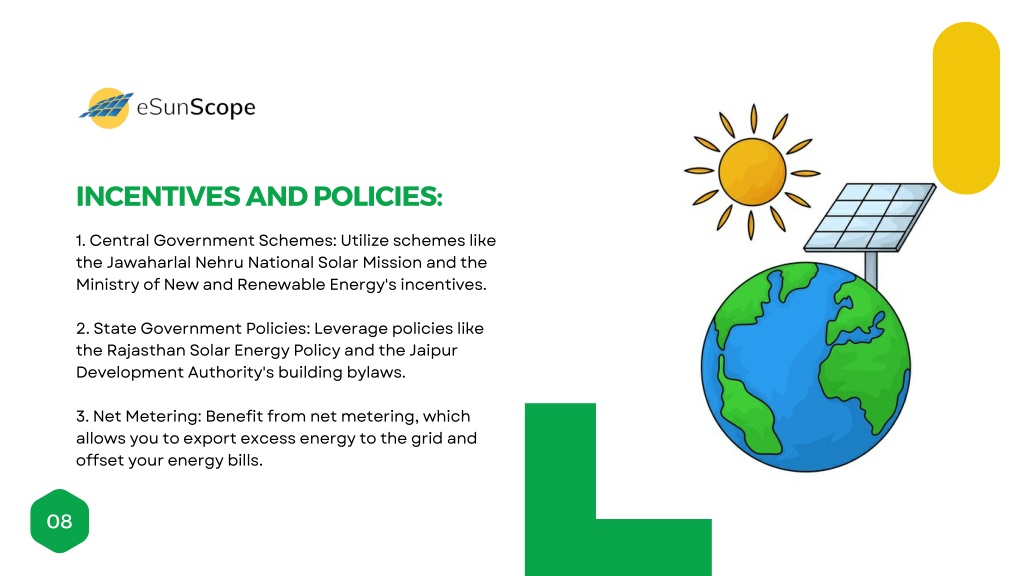 eSunScope

INCENTIVES AND POLICIES:

1. Central Government Schemes: Utilize schemes like the Jawaharlal Nehru National Solar Mission and the Ministry of New and Renewable Energy's incentives.

2. State Government Policies: Leverage policies like the Rajasthan Solar Energy Policy and the Jaipur Development Authority's building bylaws.

3. Net Metering: Benefit from net metering, which allows you to export excess energy to the grid and offset your energy bills.

08